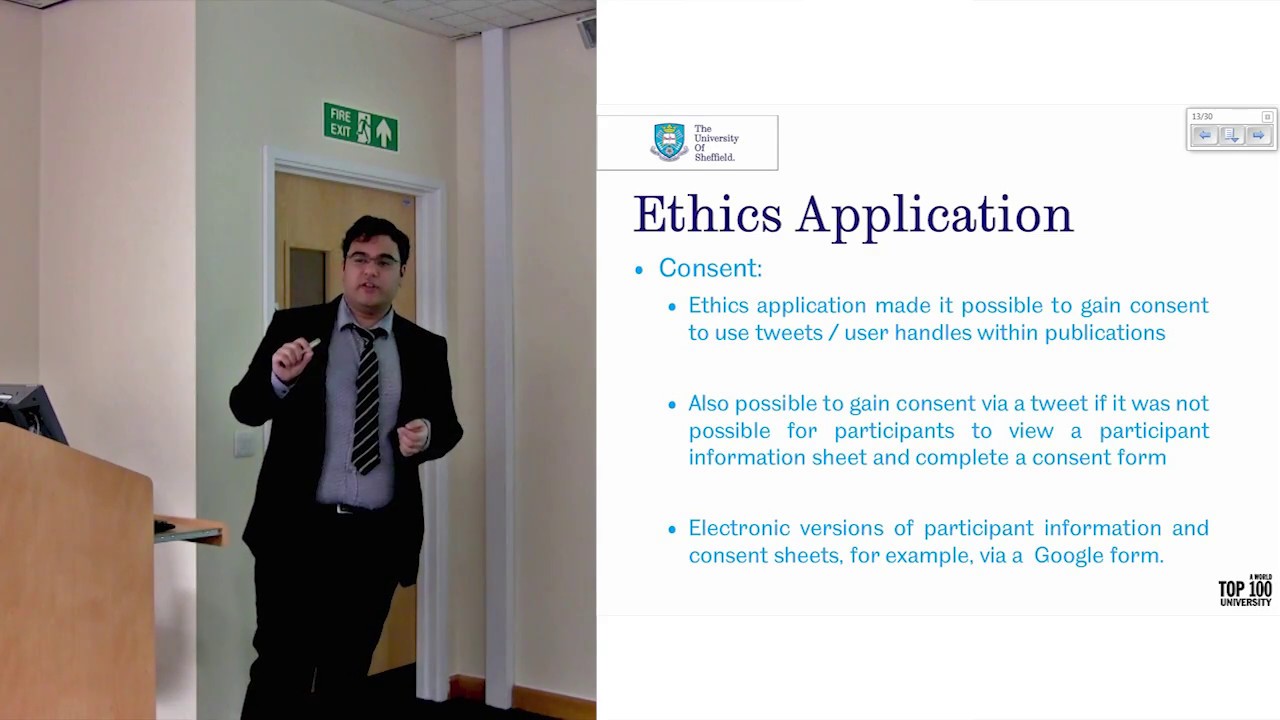 FIRE EXIT

The University Of Sheffield.

13/30

Ethics Application

• Consent:

• Ethics application made it possible to gain consent to use tweets / user handles within publications

• Also possible to gain consent via a tweet if it was not possible for participants to view a participant information sheet and complete a consent form

• Electronic versions of participant information and consent sheets, for example, via a Google form.

A WORLD TOP 100 UNIVERSITY